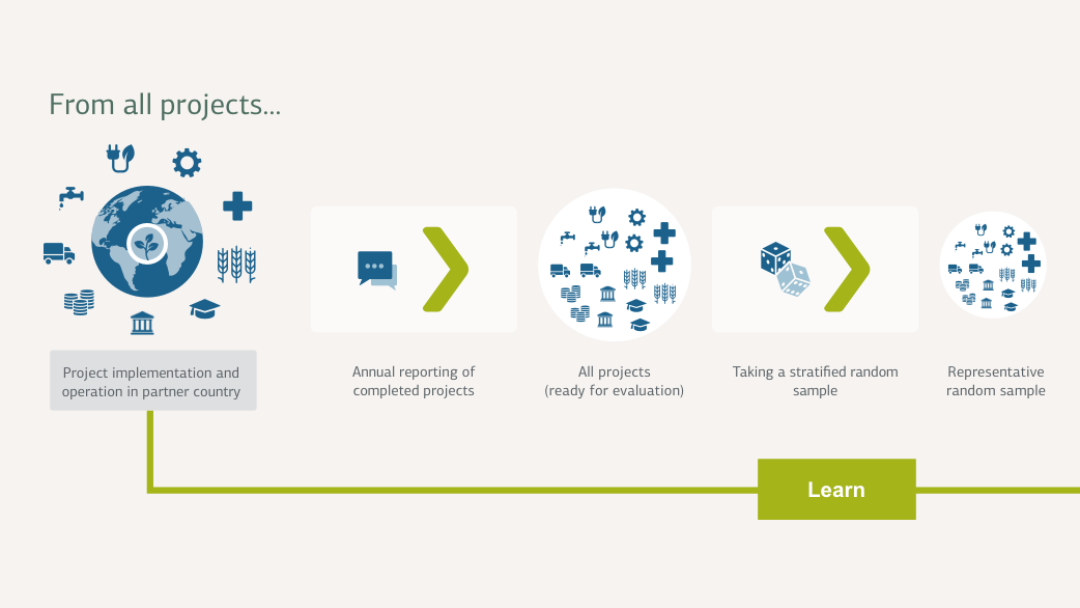 From all projects...

Project implementation and operation in partner country

Annual reporting of completed projects

All projects (ready for evaluation)

Taking a stratified random sample

Representative random sample

Learn